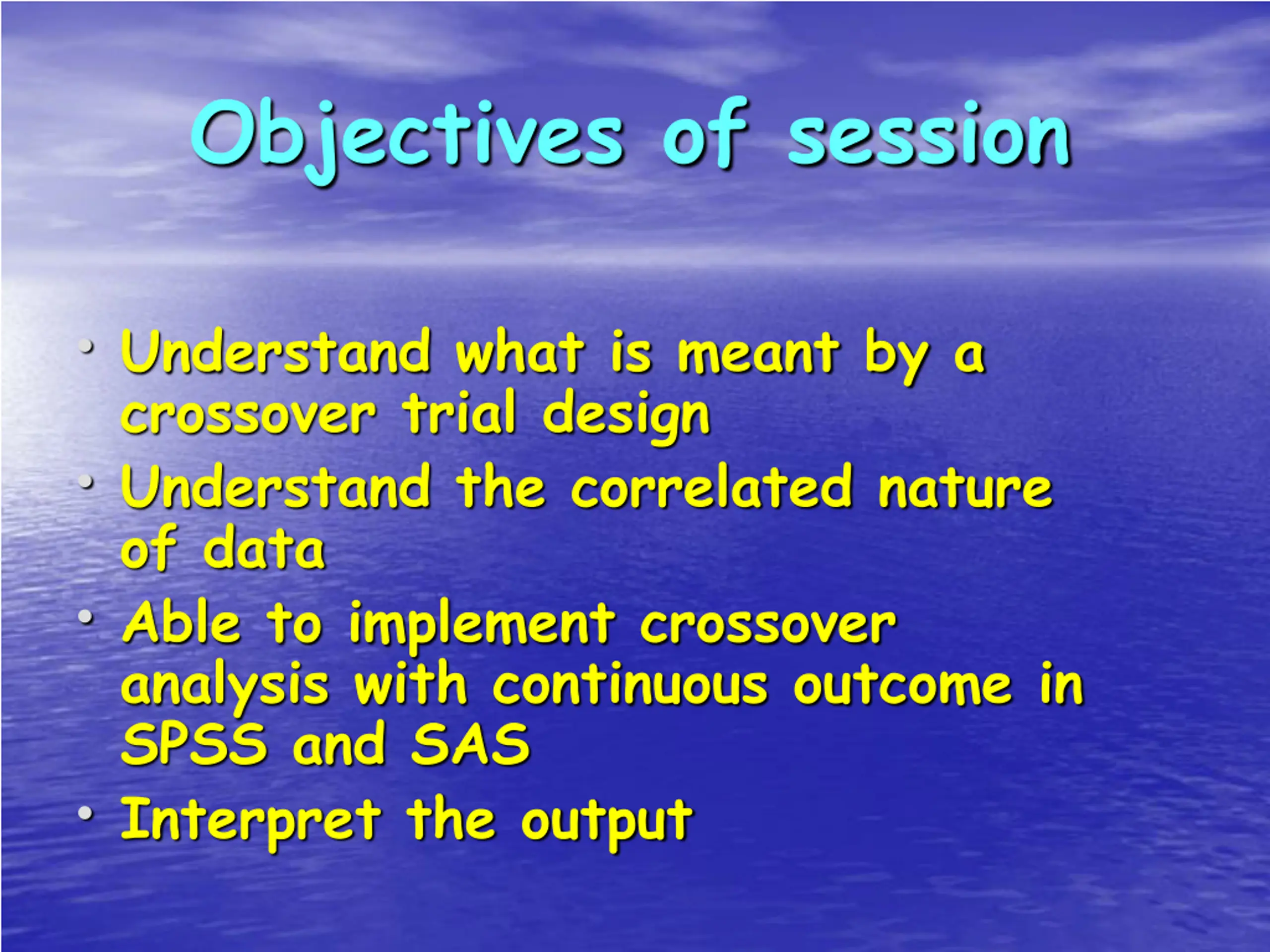 Objectives of session

• Understand what is meant by a crossover trial design
• Understand the correlated nature of data
• Able to implement crossover analysis with continuous outcome in SPSS and SAS
• Interpret the output